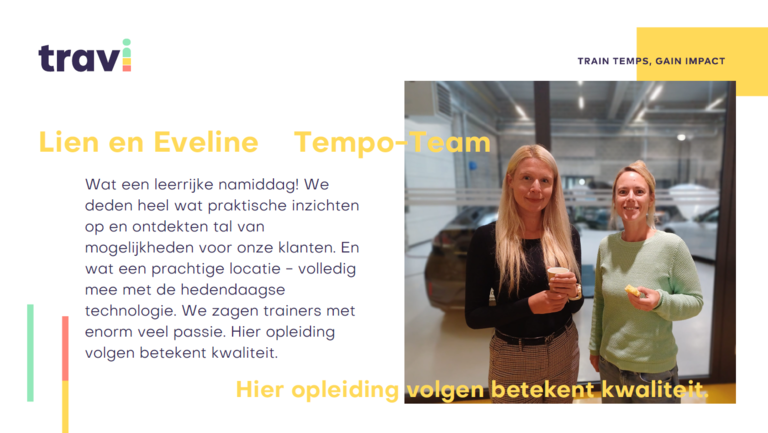 travi

TRAIN TEMPS, GAIN IMPACT

Lien en Eveline Tempo-Team

Wat een leerrijke namiddag! We deden heel wat praktische inzichten op en ontdekten tal van mogelijkheden voor onze klanten. En wat een prachtige locatie - volledig mee met de hedendaagse technologie. We zagen trainers met enorm veel passie. Hier opleiding volgen betekent kwaliteit.

Hier opleiding volgen betekent kwaliteit.